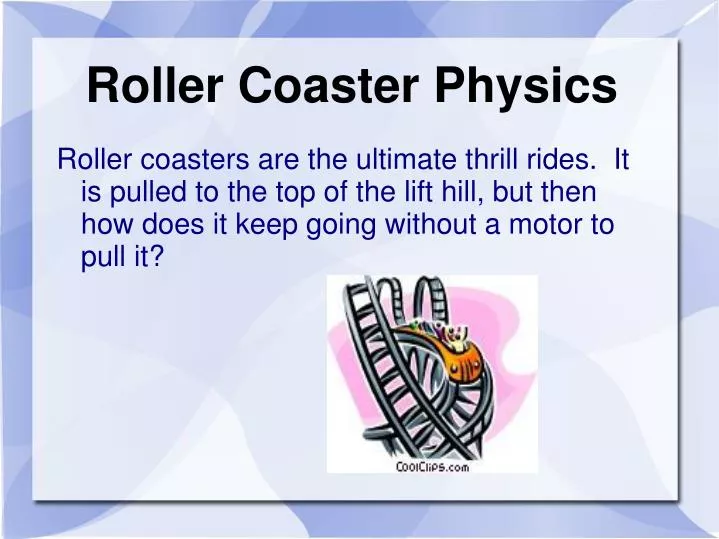 Roller Coaster Physics

Roller coasters are the ultimate thrill rides. It is pulled to the top of the lift hill, but then how does it keep going without a motor to pull it?

CoolClips.com